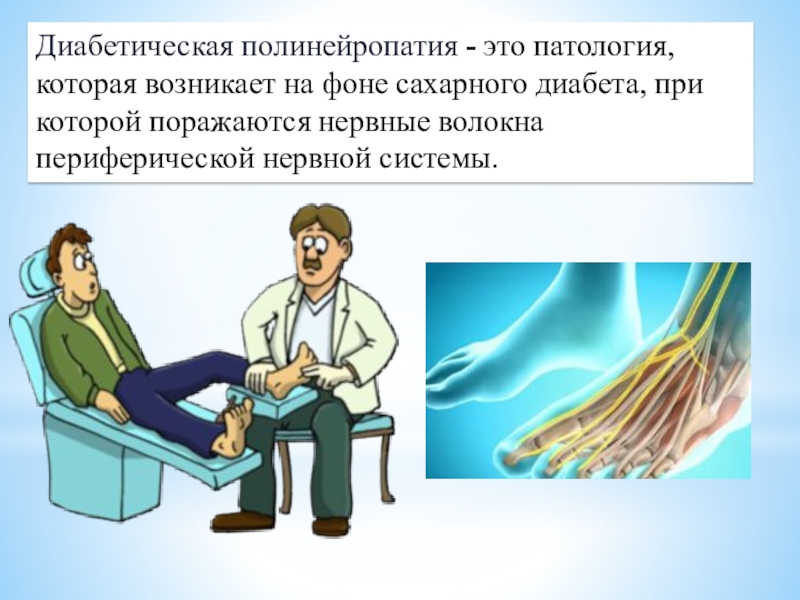 Диабетическая полинейропатия - это патология, которая возникает на фоне сахарного диабета, при которой поражаются нервные волокна периферической нервной системы.